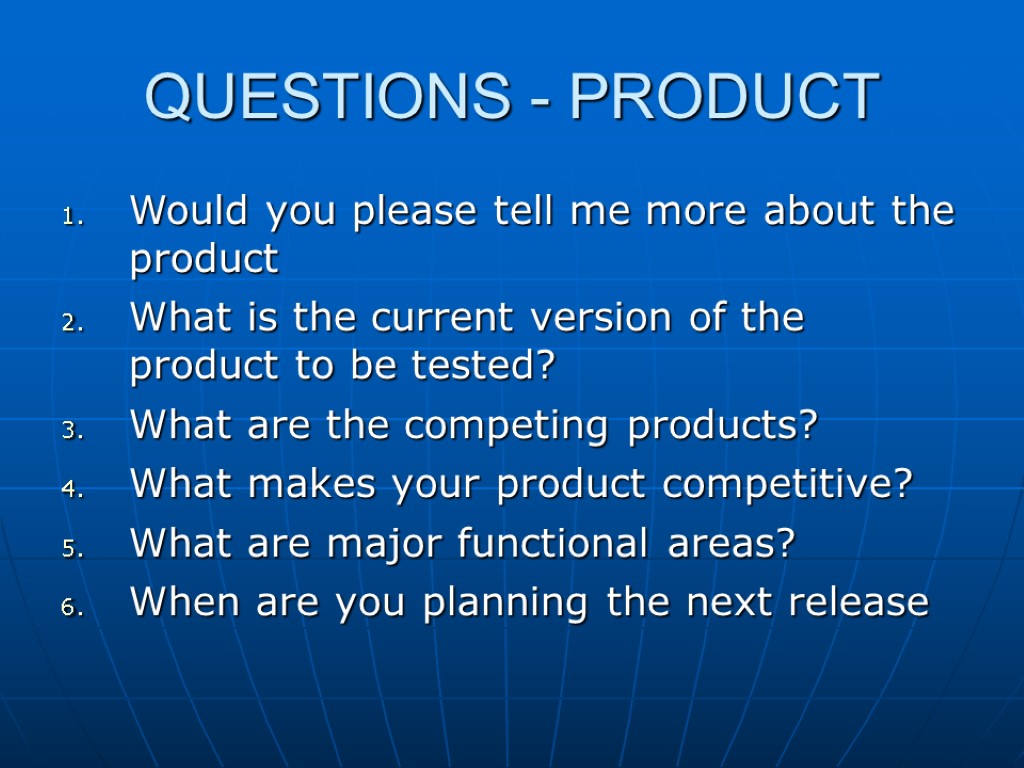 QUESTIONS - PRODUCT

1. Would you please tell me more about the product
2. What is the current version of the product to be tested?
3. What are the competing products?
4. What makes your product competitive?
5. What are major functional areas?
6. When are you planning the next release